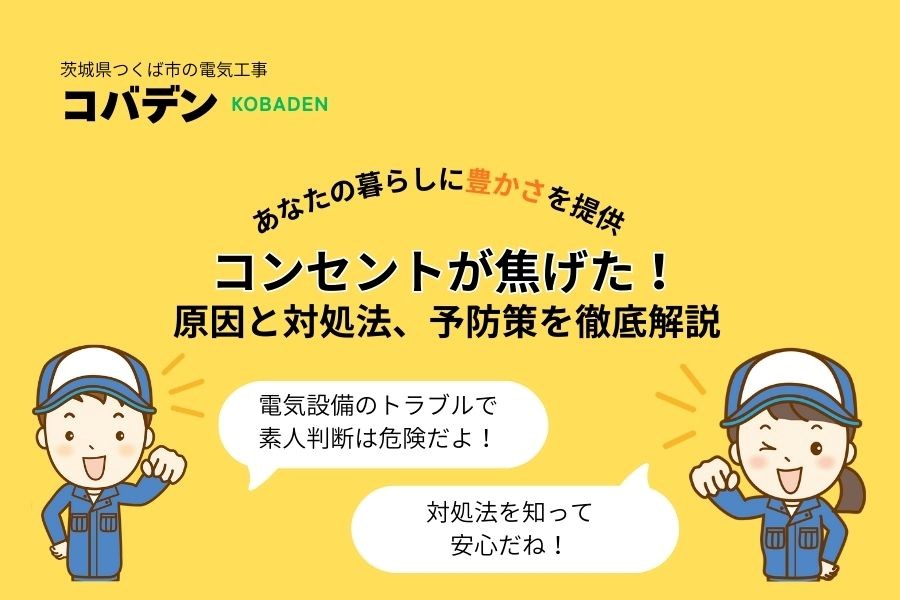 茨城県つくば市の電気工事
コバデン KOBADEN

あなたの暮らしに豊かさを提供

コンセントが焦げた！
原因と対処法、予防策を徹底解説

電気設備のトラブルで
素人判断は危険だよ！

対処法を知って
安心だね！